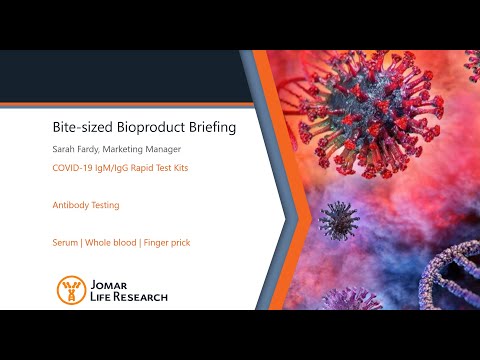 Bite-sized Bioproduct Briefing

Sarah Fardy, Marketing Manager

COVID-19 IgM/IgG Rapid Test Kits

Antibody Testing

Serum | Whole blood | Finger prick

JOMAR LIFE RESEARCH